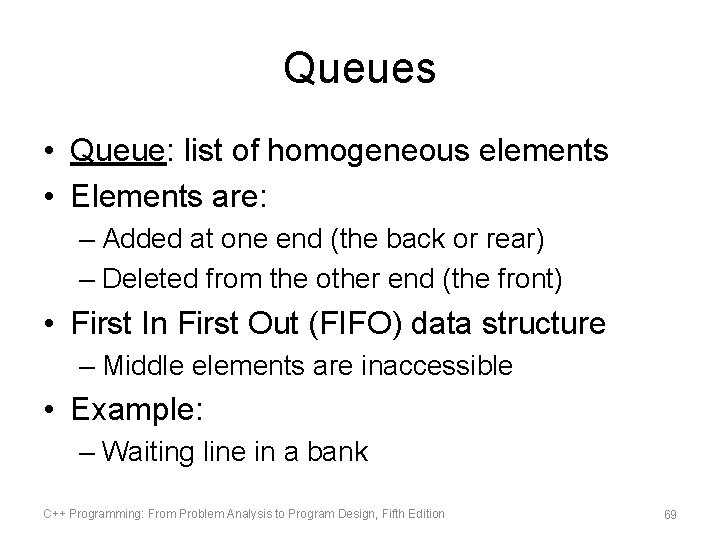 Queues

• Queue: list of homogeneous elements
• Elements are:
– Added at one end (the back or rear)
– Deleted from the other end (the front)
• First In First Out (FIFO) data structure
– Middle elements are inaccessible
• Example:
– Waiting line in a bank

C++ Programming: From Problem Analysis to Program Design, Fifth Edition

69